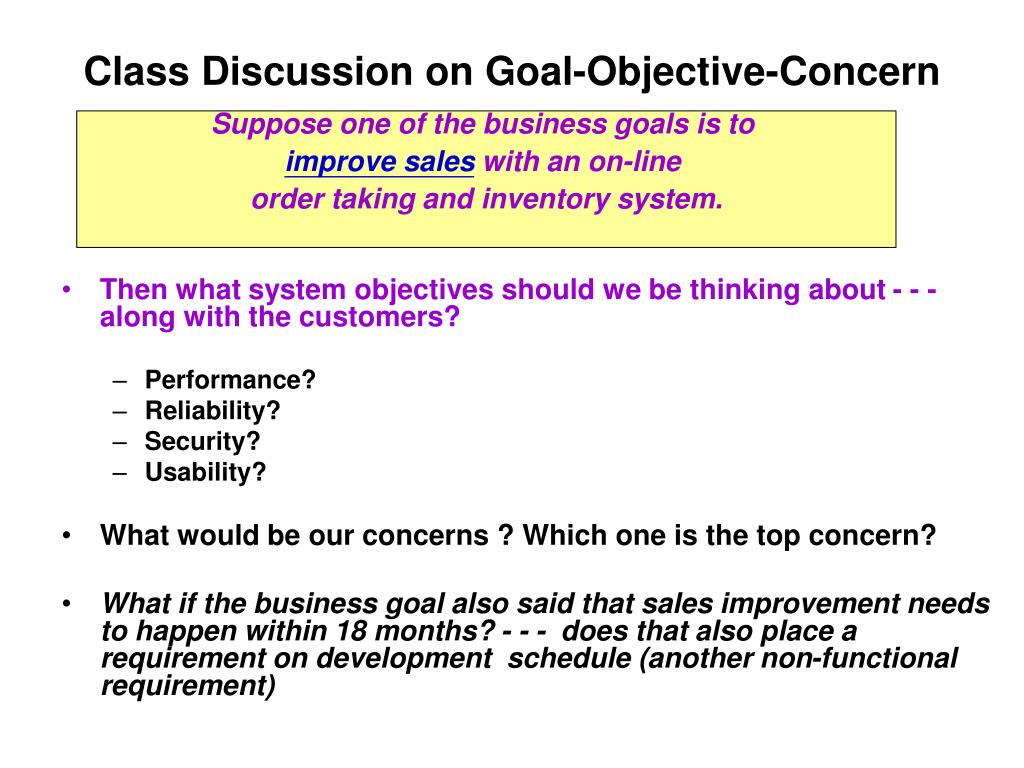 Class Discussion on Goal-Objective-Concern

Suppose one of the business goals is to improve sales with an on-line order taking and inventory system.

• Then what system objectives should we be thinking about - - - along with the customers?

– Performance?
– Reliability?
– Security?
– Usability?

• What would be our concerns ? Which one is the top concern?

• What if the business goal also said that sales improvement needs to happen within 18 months? - - - does that also place a requirement on development schedule (another non-functional requirement)